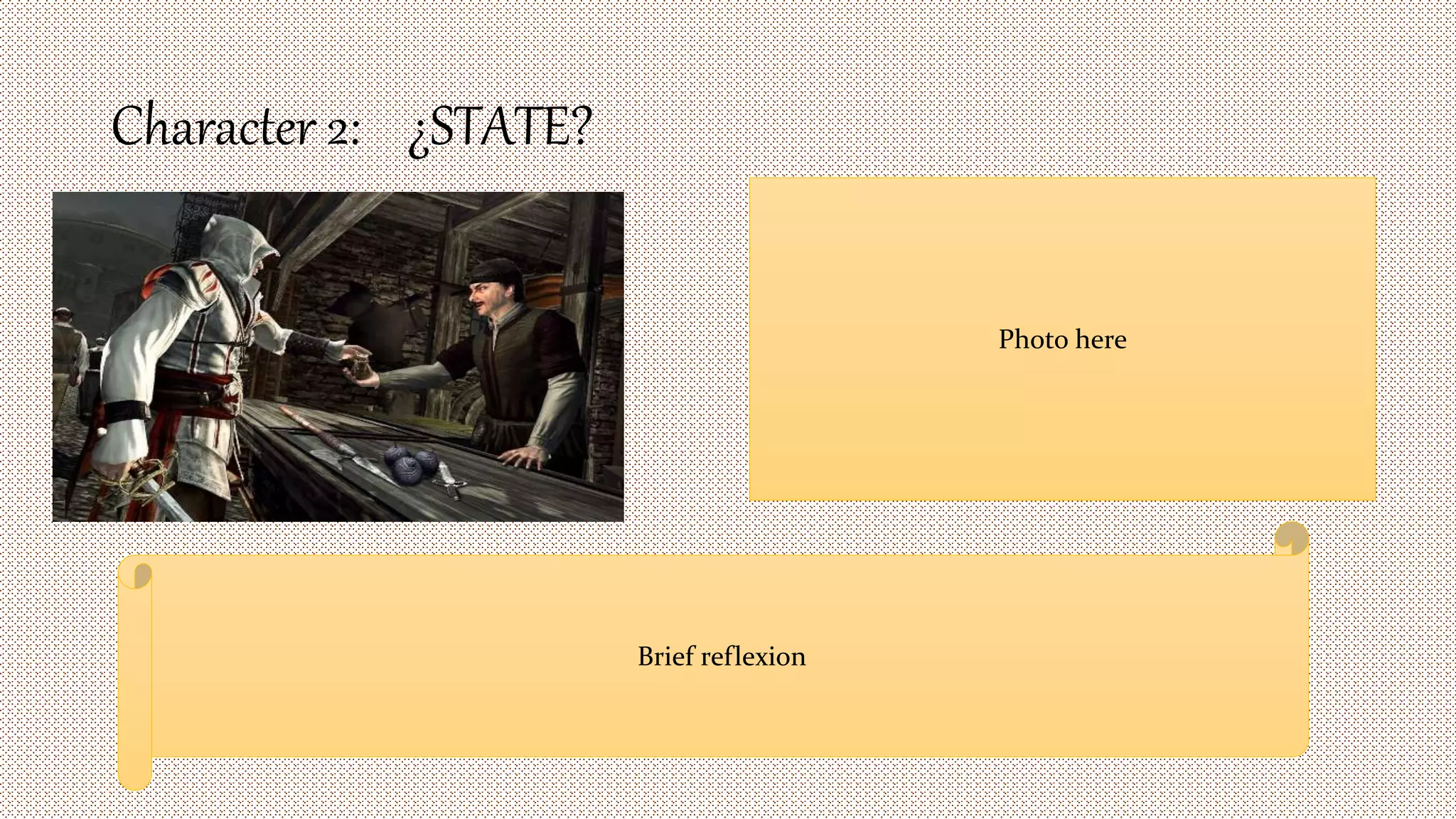 Character 2: ¿STATE?

Photo here

Brief reflexion